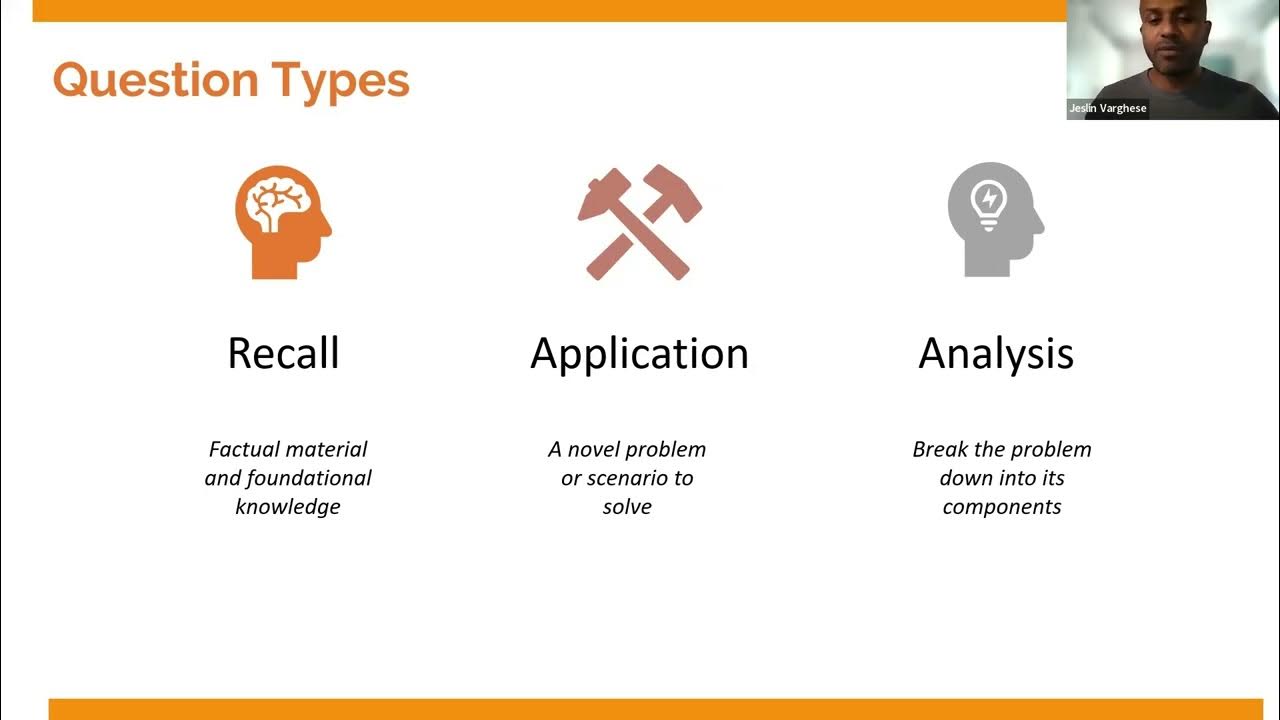 Question Types

Jeslin Varghese

Recall

Factual material and foundational knowledge

Application

A novel problem or scenario to solve

Analysis

Break the problem down into its components